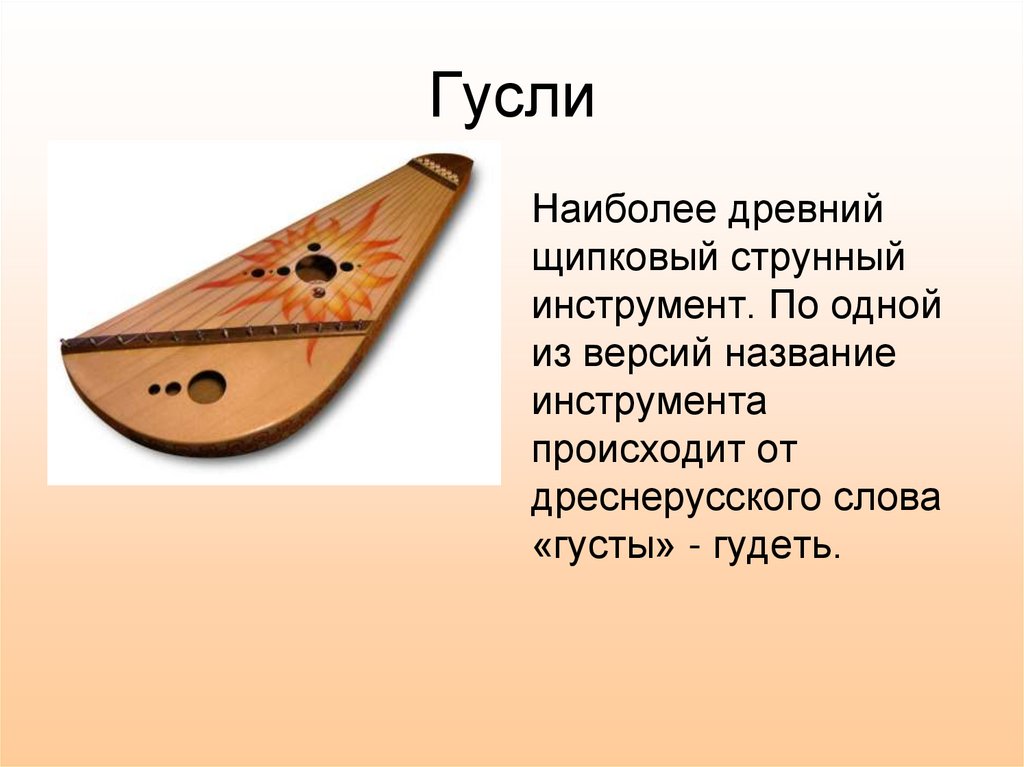 Гусли

Наиболее древний щипковый струнный инструмент. По одной из версий название инструмента происходит от дреснерусского слова «густы» - гудеть.